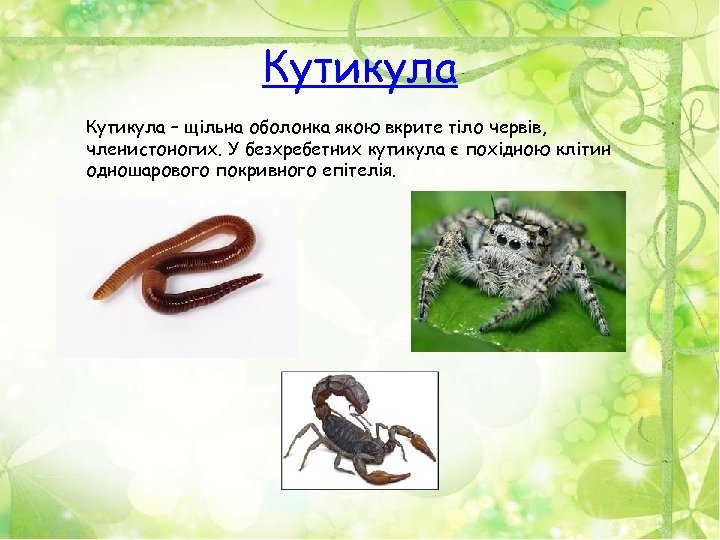 Кутикула

Кутикула – щільна оболонка якою вкрите тіло червів, членистоногих. У безхребетних кутикула є похідною клітин одношарового покривного епітелія.